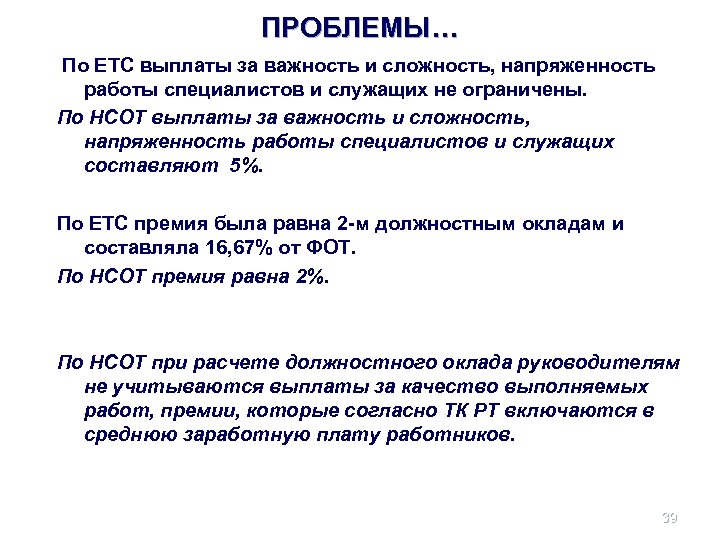 ПРОБЛЕМЫ…

По ЕТС выплаты за важность и сложность, напряженность работы специалистов и служащих не ограничены.

По НСОТ выплаты за важность и сложность, напряженность работы специалистов и служащих составляют 5%.

По ЕТС премия была равна 2-м должностным окладам и составляла 16,67% от ФОТ.

По НСОТ премия равна 2%.

По НСОТ при расчете должностного оклада руководителям не учитываются выплаты за качество выполняемых работ, премии, которые согласно ТК РТ включаются в среднюю заработную плату работников.

39